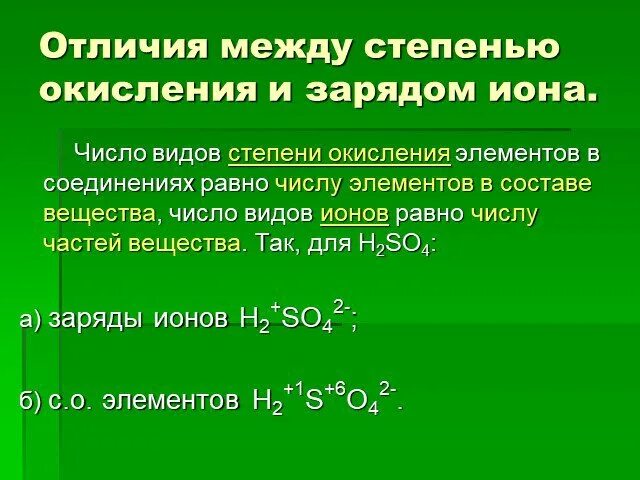 Отличия между степенью окисления и зарядом иона.

Число видов степени окисления элементов в соединениях равно числу элементов в составе вещества, число видов ионов равно числу частей вещества. Так, для $H_2SO_4$:

а) заряды ионов $H_2^{+}SO_4^{2-}$;

б) с.о. элементов $H_2^{+1}S^{+6}O_4^{2-}$.